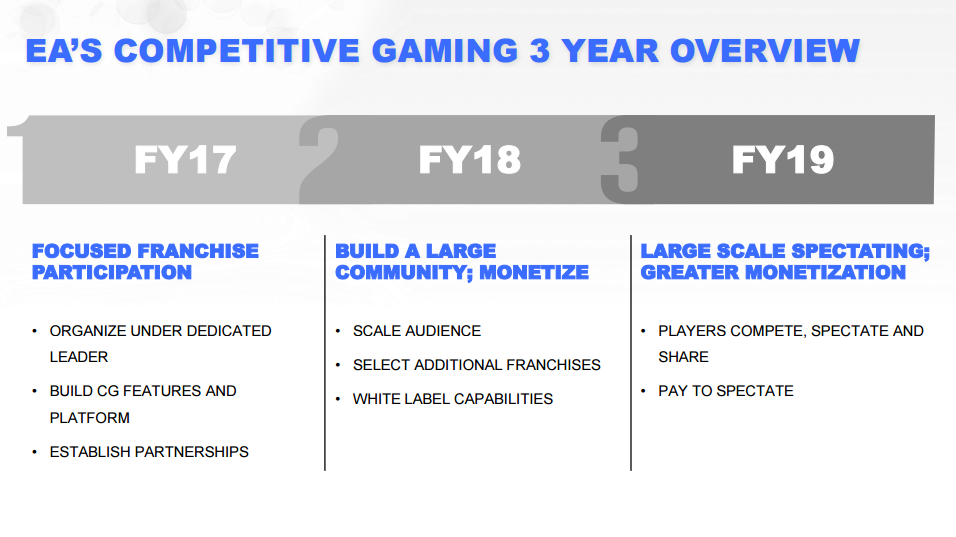 EA'S COMPETITIVE GAMING 3 YEAR OVERVIEW

1 FY17

2 FY18

3 FY19

FOCUSED FRANCHISE PARTICIPATION

• ORGANIZE UNDER DEDICATED LEADER
• BUILD CG FEATURES AND PLATFORM
• ESTABLISH PARTNERSHIPS

BUILD A LARGE COMMUNITY; MONETIZE

• SCALE AUDIENCE
• SELECT ADDITIONAL FRANCHISES
• WHITE LABEL CAPABILITIES

LARGE SCALE SPECTATING; GREATER MONETIZATION

• PLAYERS COMPETE, SPECTATE AND SHARE
• PAY TO SPECTATE